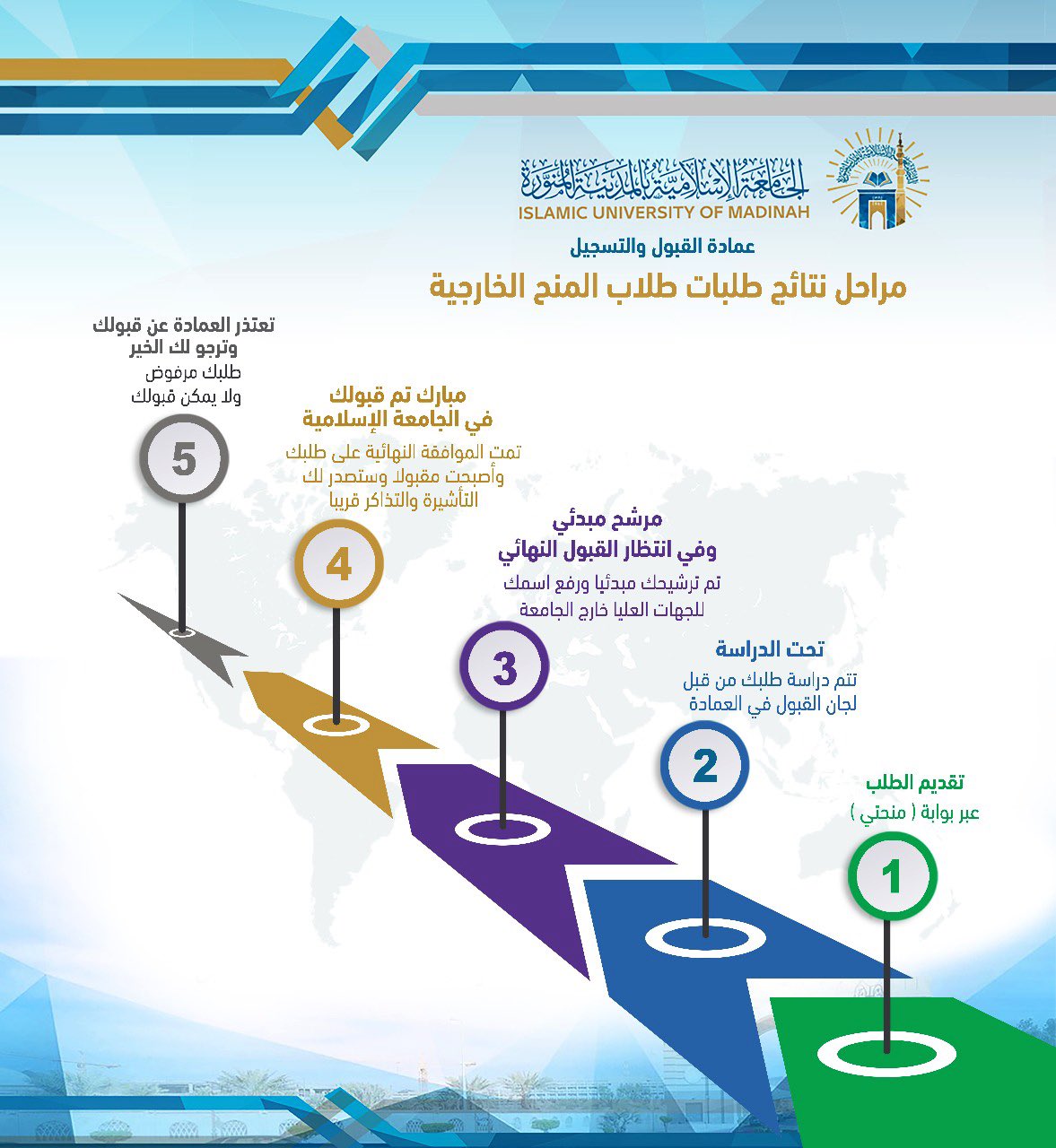 الجامعة الإسلامية بالمدينة المنورة
ISLAMIC UNIVERSITY OF MADINAH
عمادة القبول والتسجيل
مراحل نتائج طلبات طلاب المنح الخارجية

تعتذر العمادة عن قبولك وترجو لك الخير
طلبك مرفوض ولا يمكن قبولك

5

مبارك تم قبولك في الجامعة الإسلامية
تمت الموافقة النهائية على طلبك وأصبحت مقبولا وستصدر لك التأشيرة والتذاكر قريبا

4

مرشح مبدئي وفي انتظار القبول النهائي
تم ترشيحك مبدئيا ورفع اسمك للجهات العليا خارج الجامعة

3

تحت الدراسة
تتم دراسة طلبك من قبل لجان القبول في العمادة

2

تقديم الطلب
عبر بوابة ( منحتي )

1